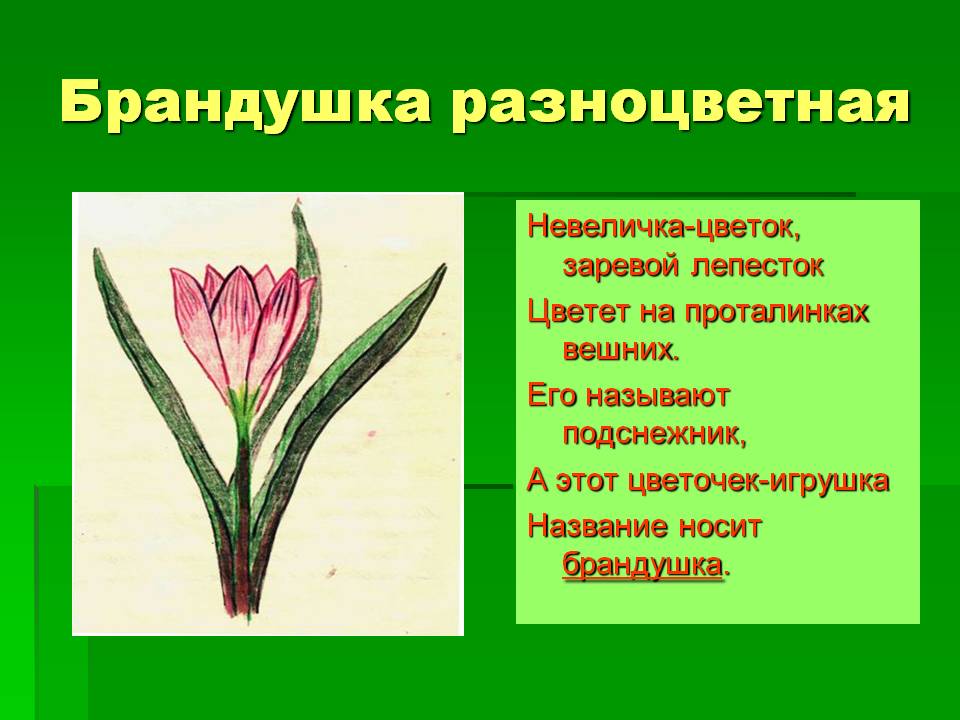 Брандушка разноцветная

Невеличка-цветок,
заревой лепесток
Цветет на проталинках
вешних.
Его называют
подснежник,
А этот цветочек-игрушка
Название носит
брандушка.